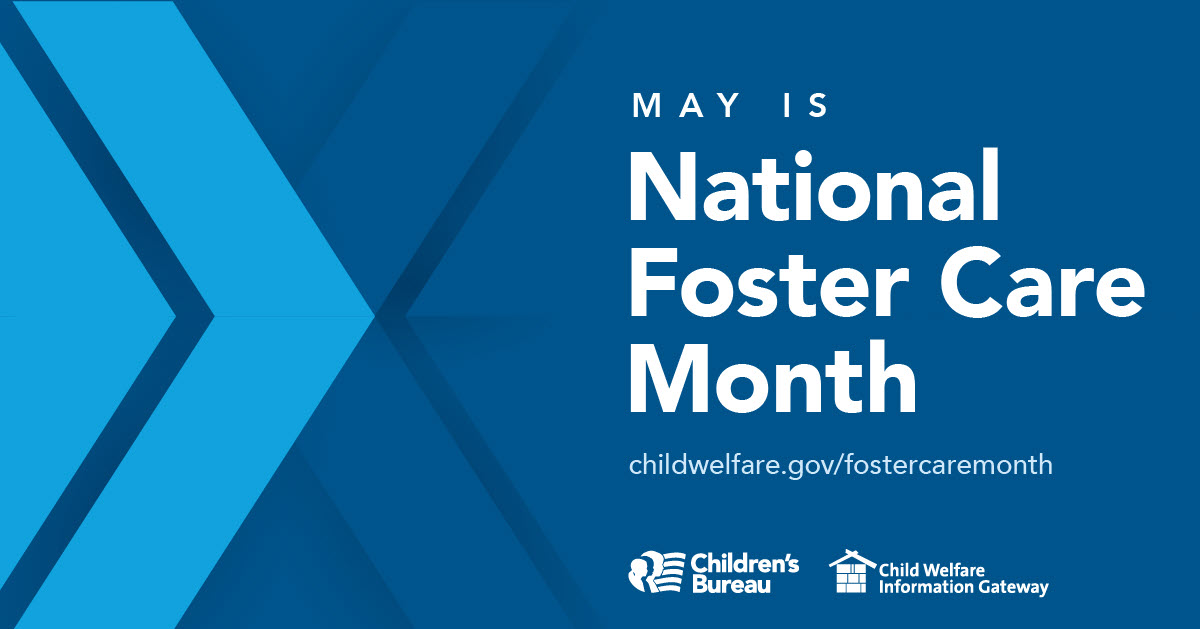 MAY IS
National Foster Care Month

childwelfare.gov/fostercaremonth

Children's Bureau

Child Welfare Information Gateway